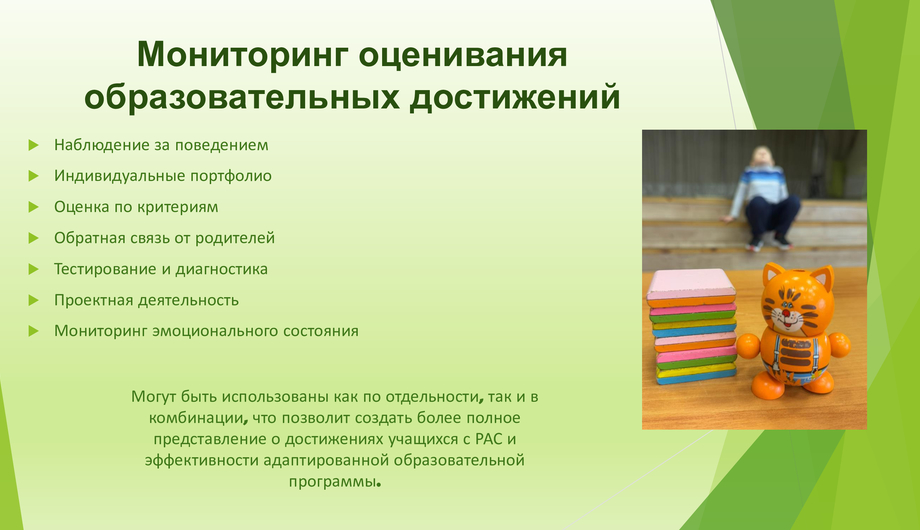 Мониторинг оценивания образовательных достижений

Наблюдение за поведением
Индивидуальные портфолио
Оценка по критериям
Обратная связь от родителей
Тестирование и диагностика
Проектная деятельность
Мониторинг эмоционального состояния

Могут быть использованы как по отдельности, так и в комбинации, что позволит создать более полное представление о достижениях учащихся с РАС и эффективности адаптированной образовательной программы.